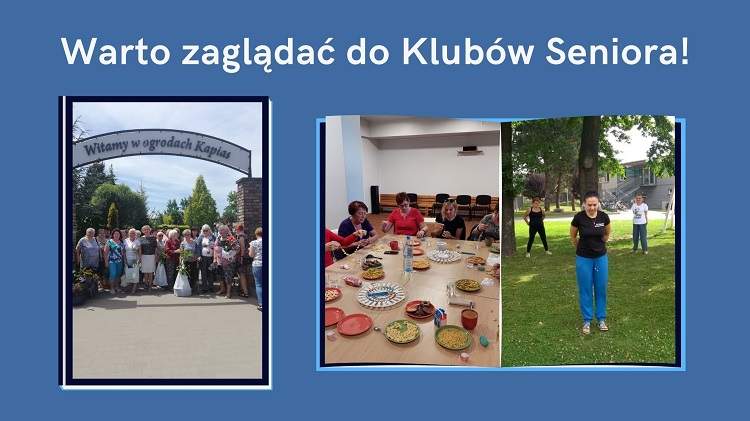 Warto zaglądać do Klubów Seniora!

Witamy w ogrodach Kapias